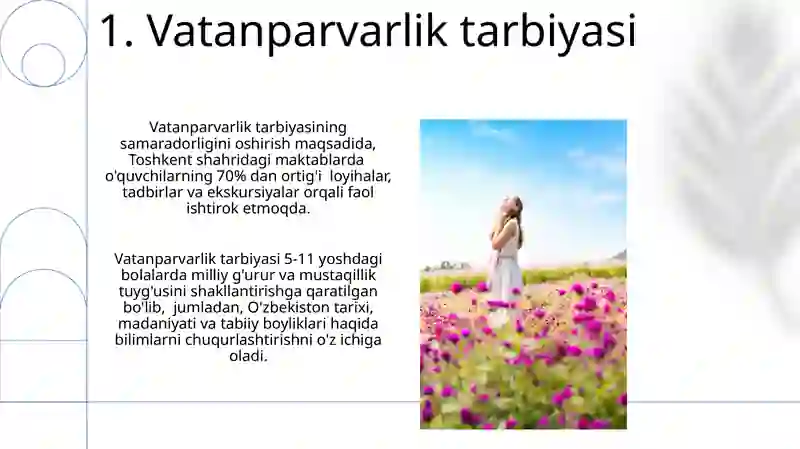 1. Vatanparvarlik tarbiyasi

Vatanparvarlik tarbiyasining samaradorligini oshirish maqsadida, Toshkent shahridagi maktablarda o'quvchilarning 70% dan ortig'i  loyihalar, tadbirlar va ekskursiyalar orqali faol ishtirok etmoqda.

Vatanparvarlik tarbiyasi 5-11 yoshdagi bolalarda milliy g'urur va mustaqillik tuyg'usini shakllantirishga qaratilgan bo'lib,  jumladan, O'zbekiston tarixi, madaniyati va tabiiy boyliklari haqida bilimlarni chuqurlashtirishni o'z ichiga oladi.